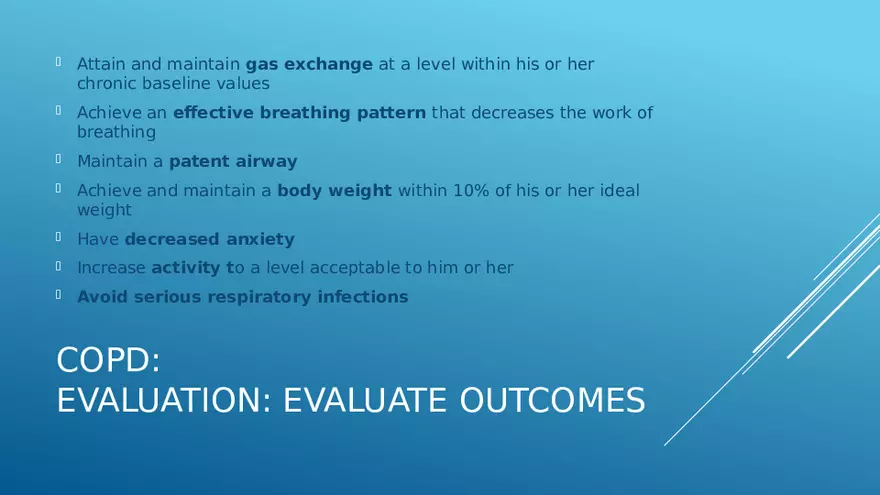 Attain and maintain gas exchange at a level within his or her chronic baseline values

Achieve an effective breathing pattern that decreases the work of breathing

Maintain a patent airway

Achieve and maintain a body weight within 10% of his or her ideal weight

Have decreased anxiety

Increase activity to a level acceptable to him or her

Avoid serious respiratory infections

COPD:
EVALUATION: EVALUATE OUTCOMES